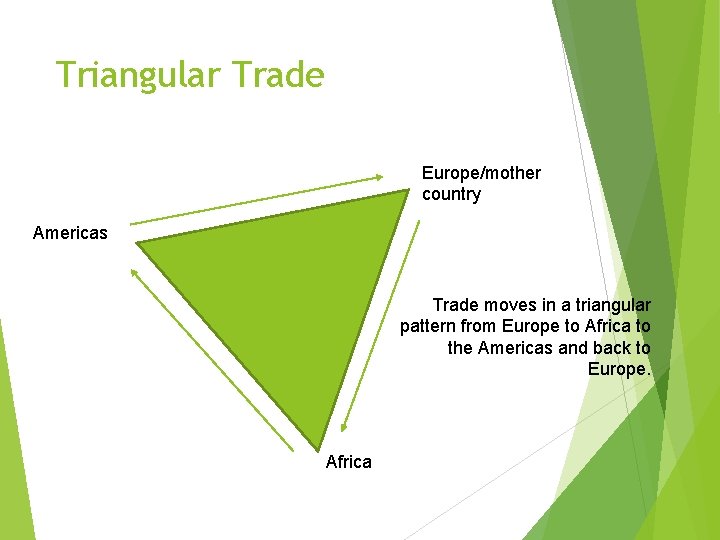 Triangular Trade

Europe/mother country

Americas

Trade moves in a triangular pattern from Europe to Africa to the Americas and back to Europe.

Africa